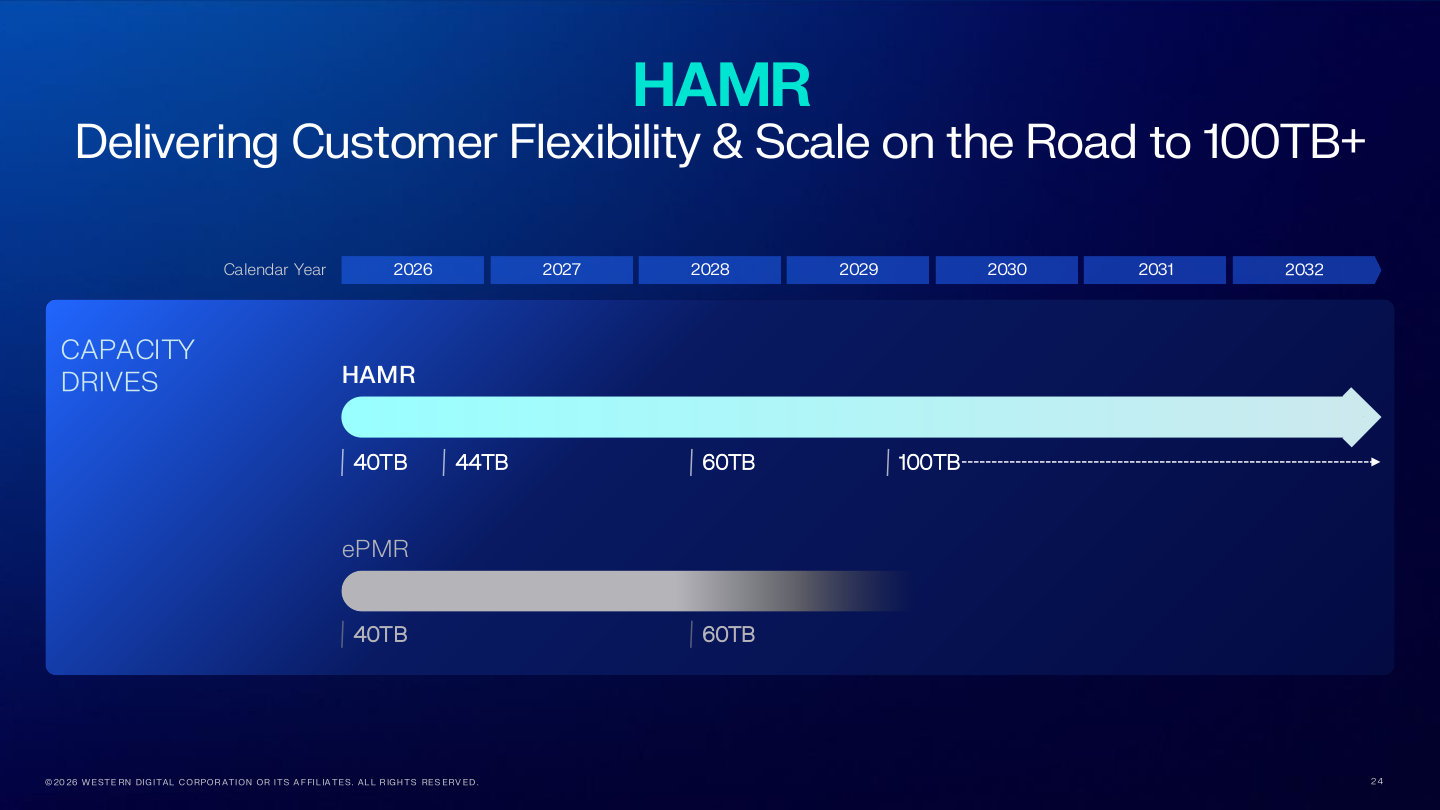 HAMR
Delivering Customer Flexibility & Scale on the Road to 100TB+

Calendar Year 2026 2027 2028 2029 2030 2031 2032

CAPACITY DRIVES

HAMR

40TB 44TB 60TB 100TB

ePMR

40TB 60TB

©2026 WESTERN DIGITAL CORPORATION OR ITS AFFILIATES. ALL RIGHTS RESERVED.

24